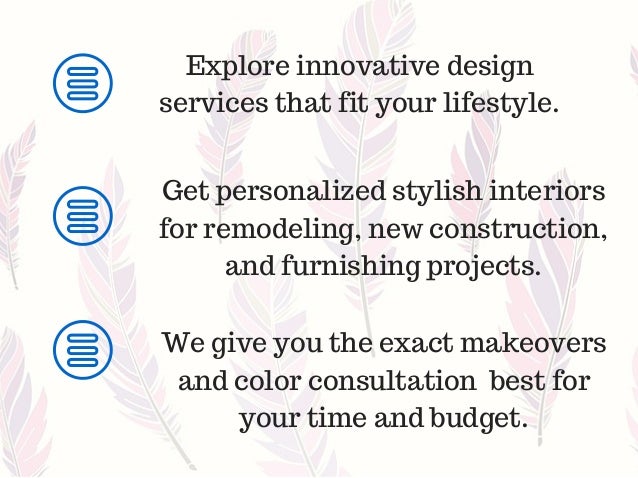 Explore innovative design services that fit your lifestyle.

Get personalized stylish interiors for remodeling, new construction, and furnishing projects.

We give you the exact makeovers and color consultation  best for your time and budget.